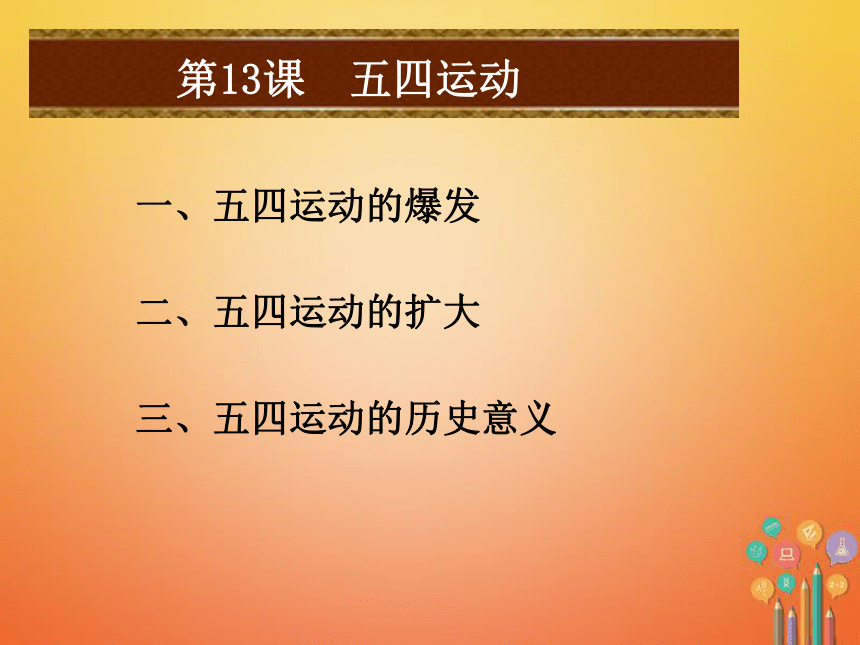 第13课　五四运动

一、五四运动的爆发

二、五四运动的扩大

三、五四运动的历史意义